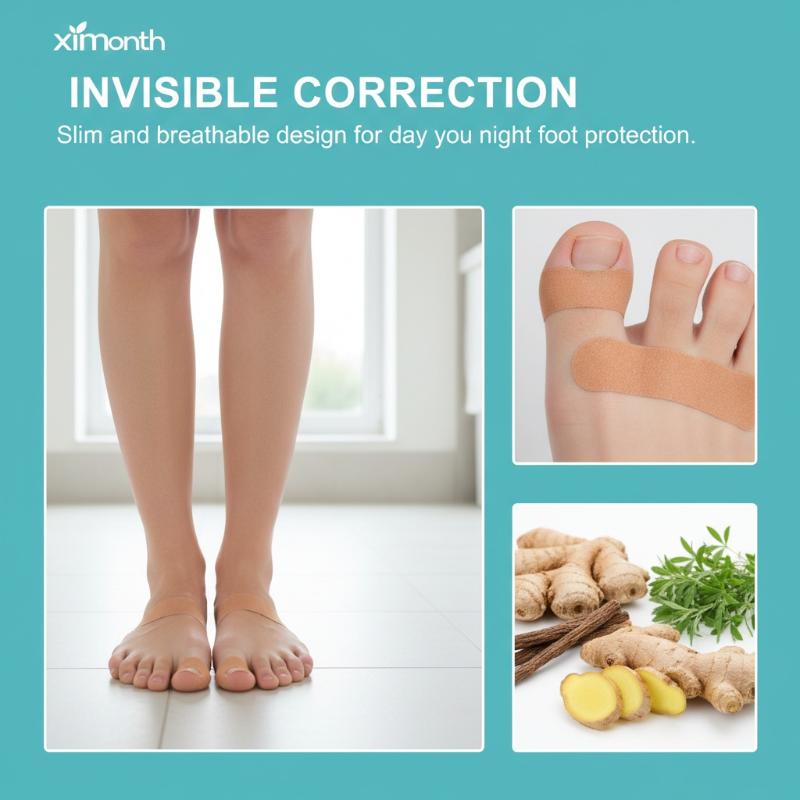 ximonth

INVISIBLE CORRECTION

Slim and breathable design for day you night foot protection.